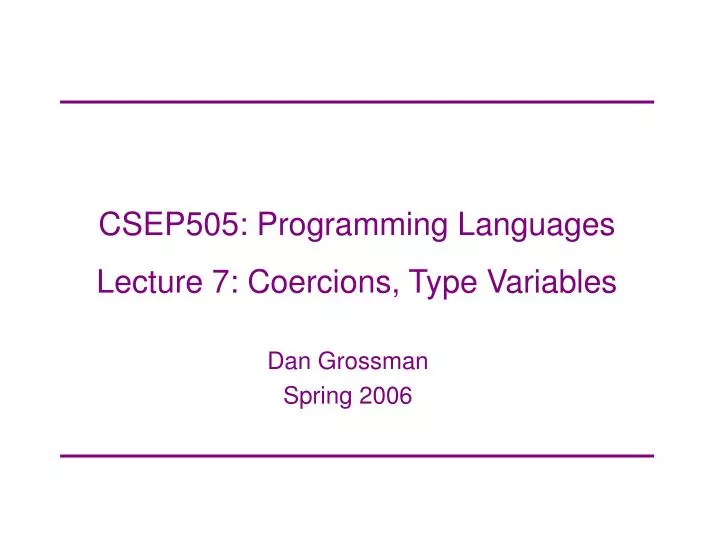 CSEP505: Programming Languages
Lecture 7: Coercions, Type Variables

Dan Grossman
Spring 2006